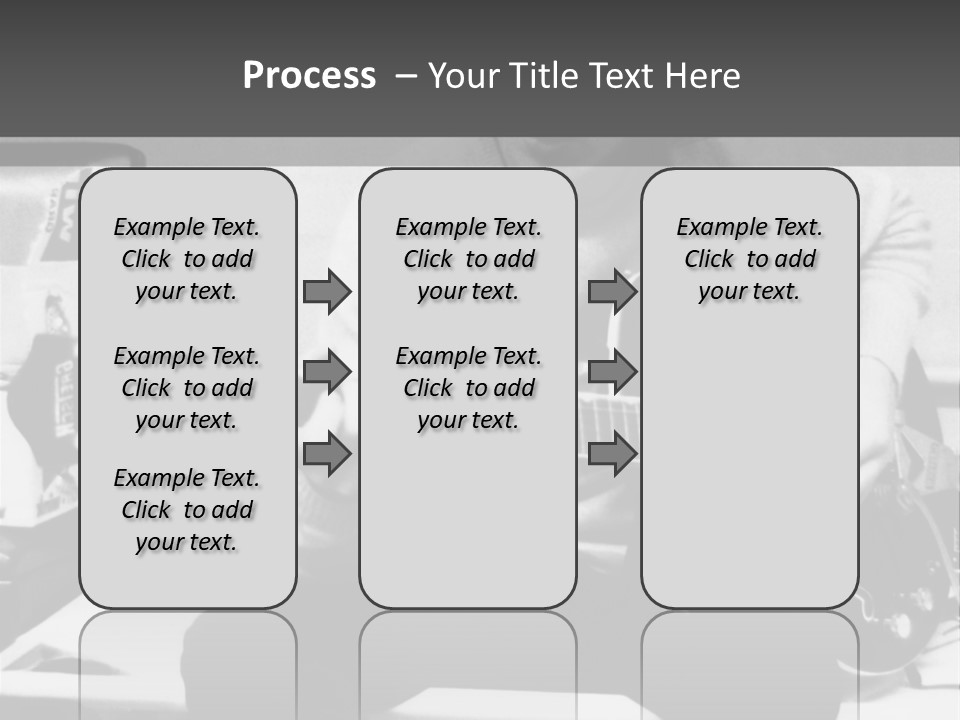 Process – Your Title Text Here

Example Text. Click to add your text.

Example Text. Click to add your text.

Example Text. Click to add your text.

Example Text. Click to add your text.

Example Text. Click to add your text.

Example Text. Click to add your text.